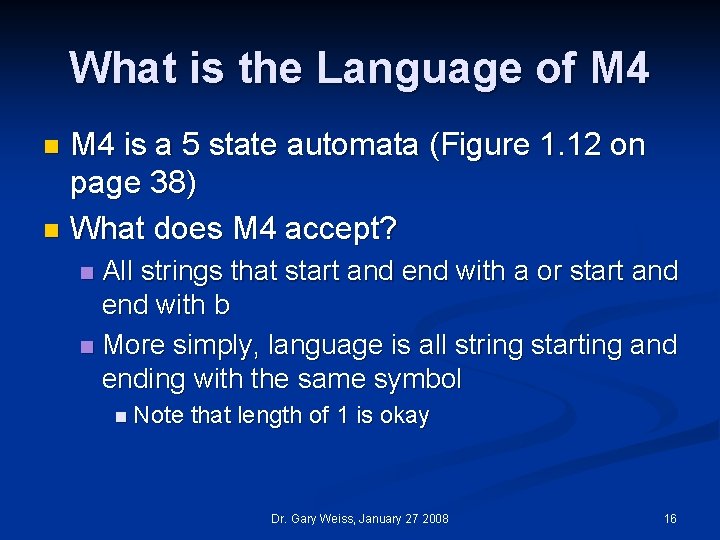 What is the Language of M4

M4 is a 5 state automata (Figure 1.12 on page 38)

What does M4 accept?

All strings that start and end with a or start and end with b

More simply, language is all string starting and ending with the same symbol

Note that length of 1 is okay

Dr. Gary Weiss, January 27 2008

16